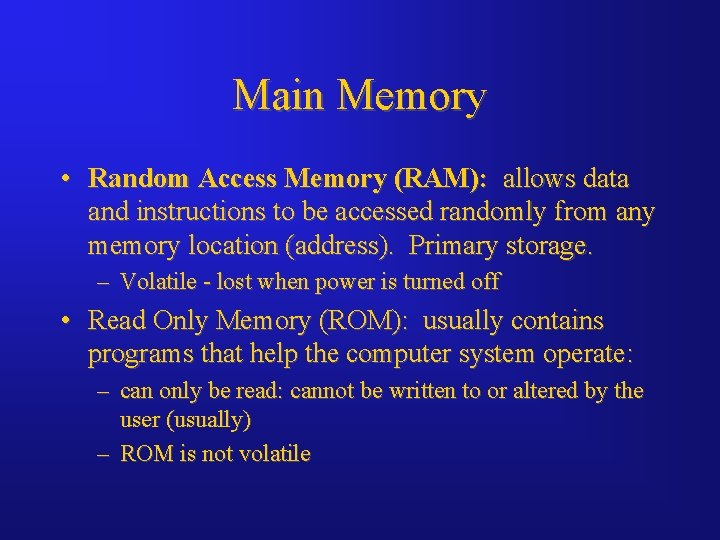 Main Memory

• Random Access Memory (RAM): allows data and instructions to be accessed randomly from any memory location (address). Primary storage.

– Volatile - lost when power is turned off

• Read Only Memory (ROM): usually contains programs that help the computer system operate:

– can only be read: cannot be written to or altered by the user (usually)

– ROM is not volatile